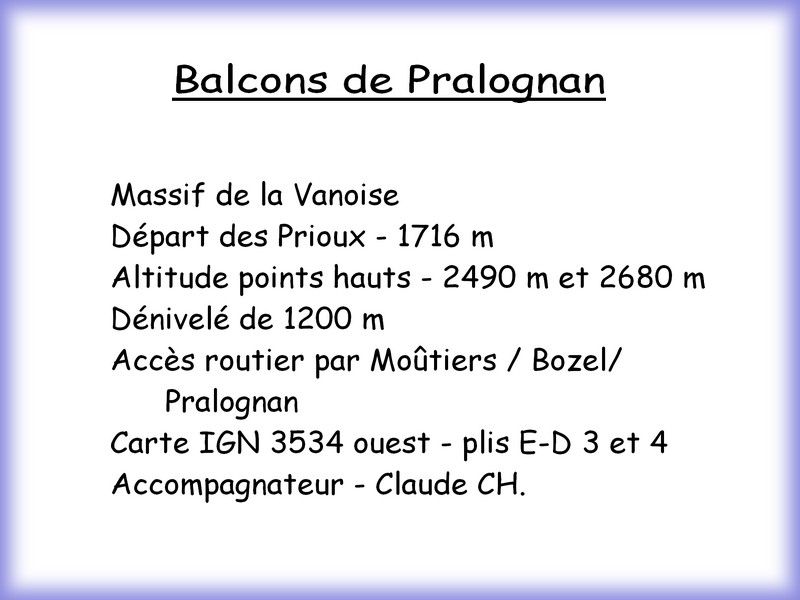 Balcons de Pralognan

Massif de la Vanoise
Départ des Prioux - 1716 m
Altitude points hauts - 2490 m et 2680 m
Dénivelé de 1200 m
Accès routier par Moûtiers / Bozel/ Pralognan
Carte IGN 3534 ouest - plis E-D 3 et 4
Accompagnateur - Claude CH.